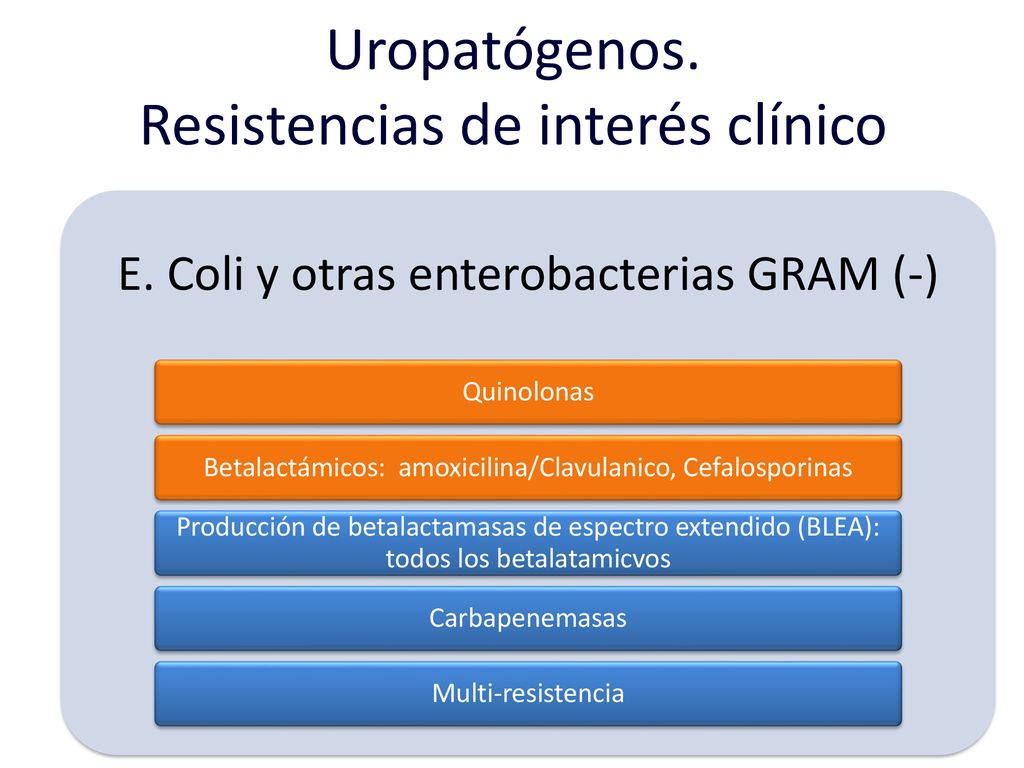 Uropatógenos.
Resistencias de interés clínico

E. Coli y otras enterobacterias GRAM (-)

Quinolonas

Betalactámicos: amoxicilina/Clavulanico, Cefalosporinas

Producción de betalactamasas de espectro extendido (BLEA): todos los betalatamicvos

Carbapenemasas

Multi-resistencia